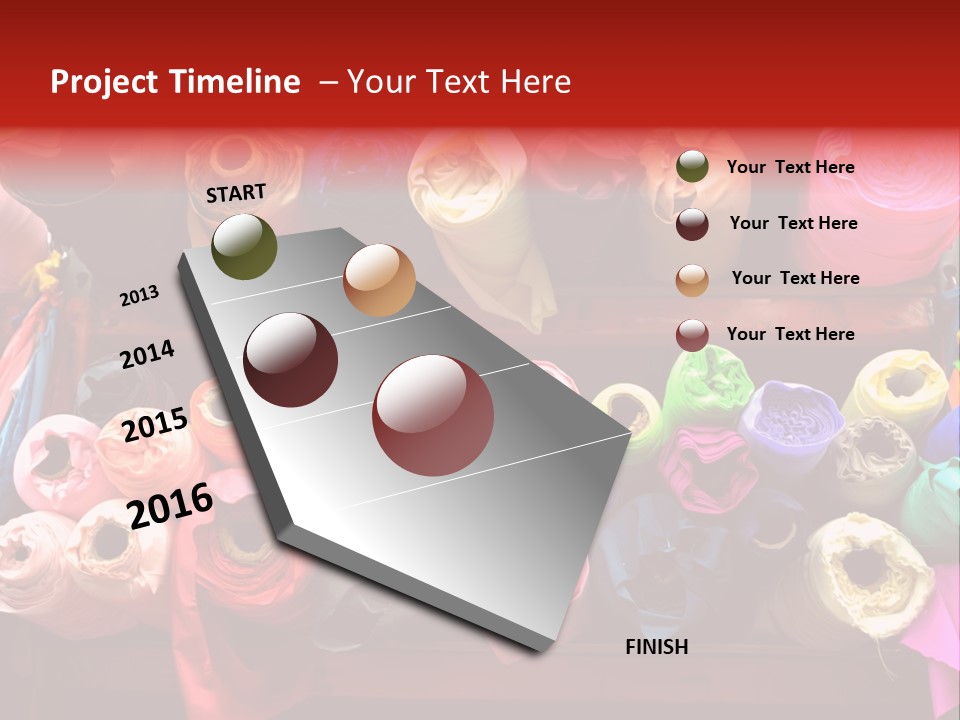 Project Timeline – Your Text Here

START

2013

2014

2015

2016

FINISH

Your Text Here

Your Text Here

Your Text Here

Your Text Here